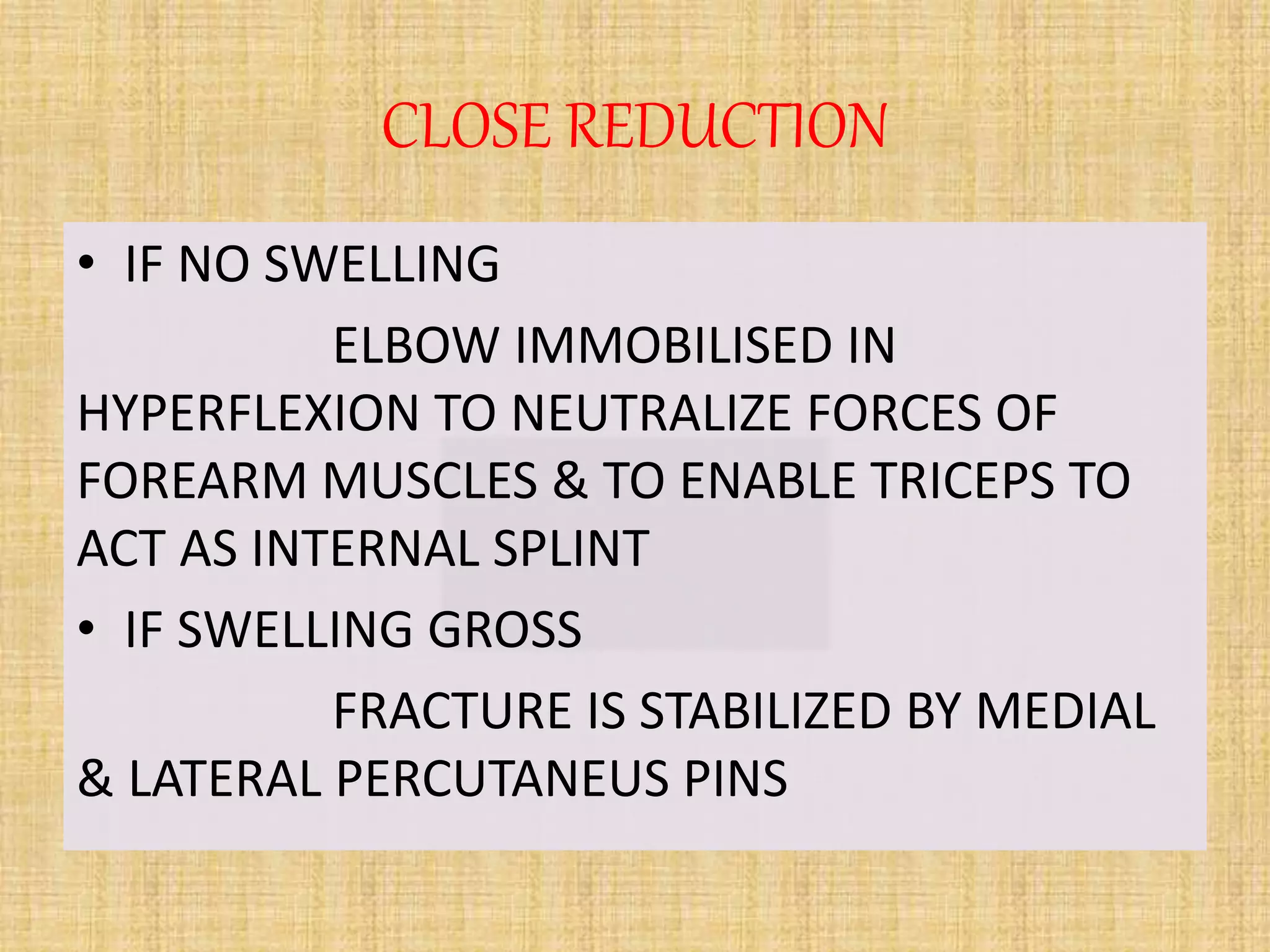 CLOSE REDUCTION

• IF NO SWELLING

ELBOW IMMOBILISED IN HYPERFLEXION TO NEUTRALIZE FORCES OF FOREARM MUSCLES & TO ENABLE TRICEPS TO ACT AS INTERNAL SPLINT

• IF SWELLING GROSS

FRACTURE IS STABILIZED BY MEDIAL & LATERAL PERCUTANEUS PINS